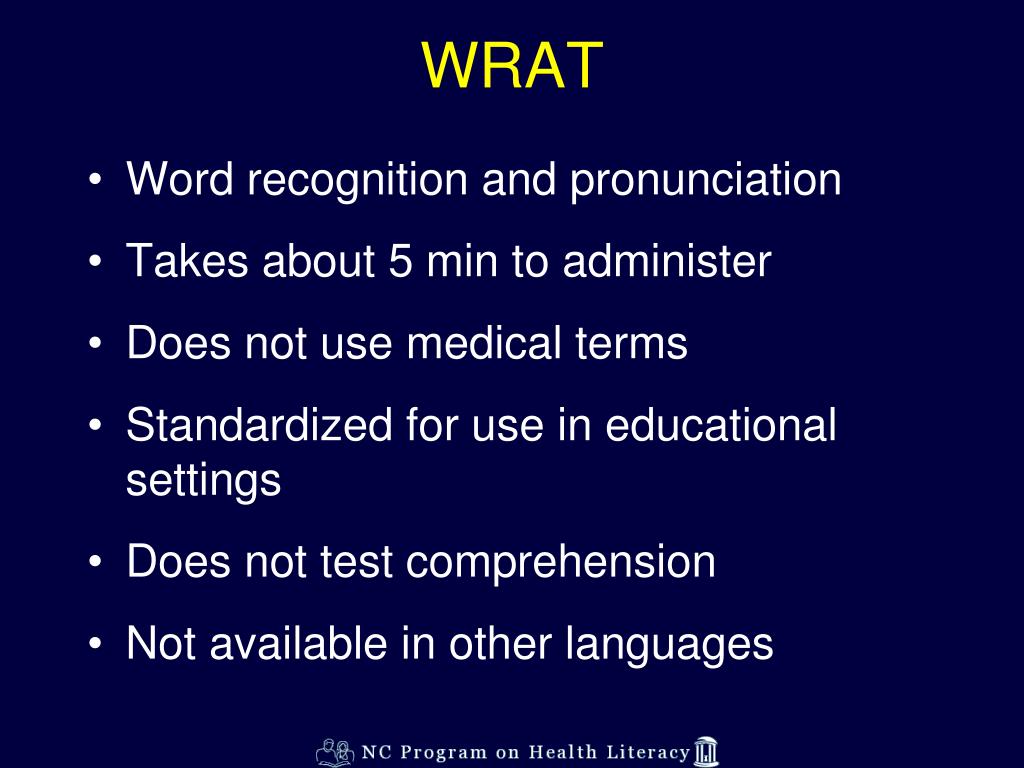 WRAT

• Word recognition and pronunciation
• Takes about 5 min to administer
• Does not use medical terms
• Standardized for use in educational settings
• Does not test comprehension
• Not available in other languages

NC Program on Health Literacy